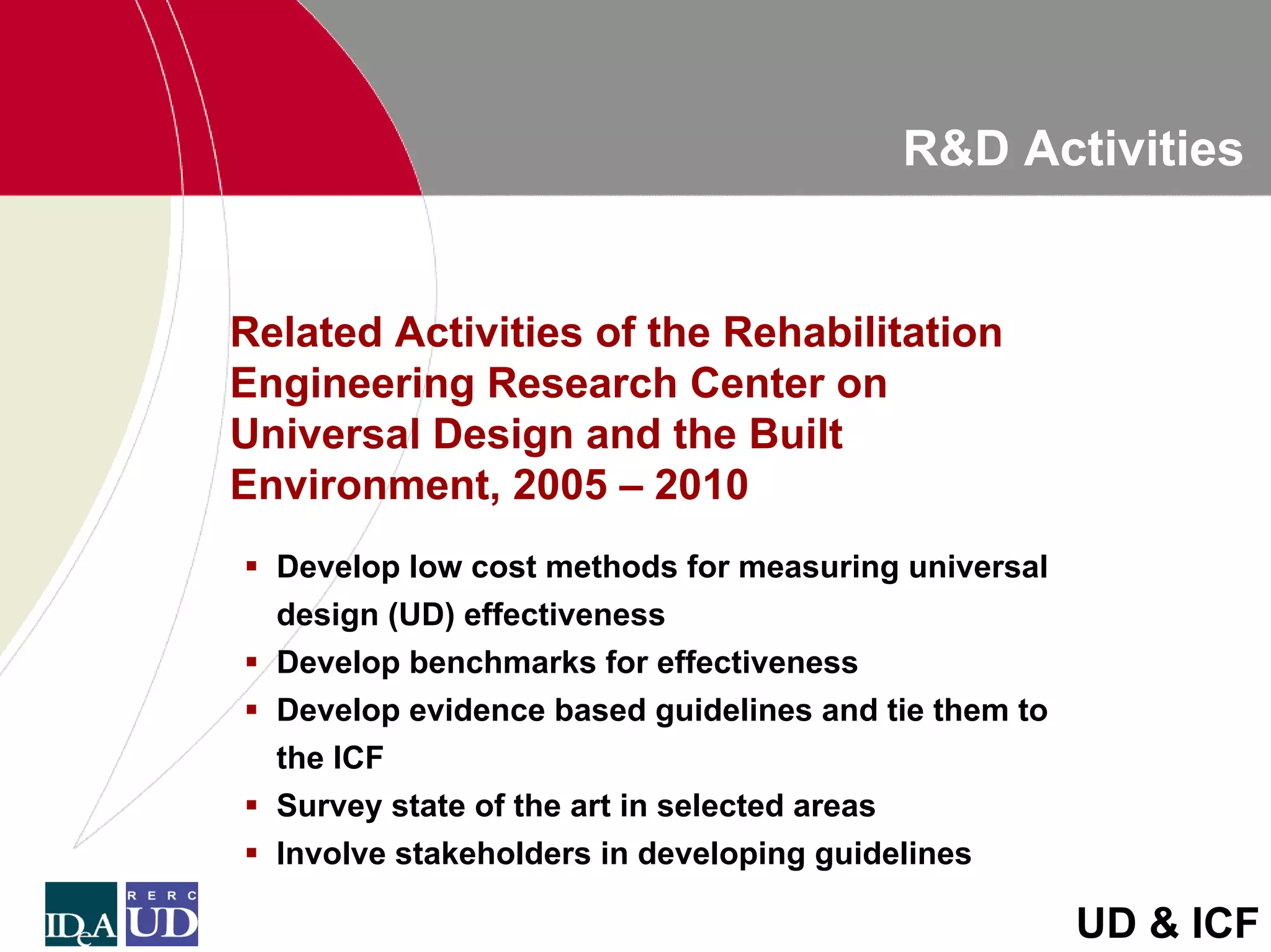 R&D Activities

Related Activities of the Rehabilitation Engineering Research Center on Universal Design and the Built Environment, 2005 – 2010

▪ Develop low cost methods for measuring universal design (UD) effectiveness
▪ Develop benchmarks for effectiveness
▪ Develop evidence based guidelines and tie them to the ICF
▪ Survey state of the art in selected areas
▪ Involve stakeholders in developing guidelines

IDeA

RERC UD

UD & ICF